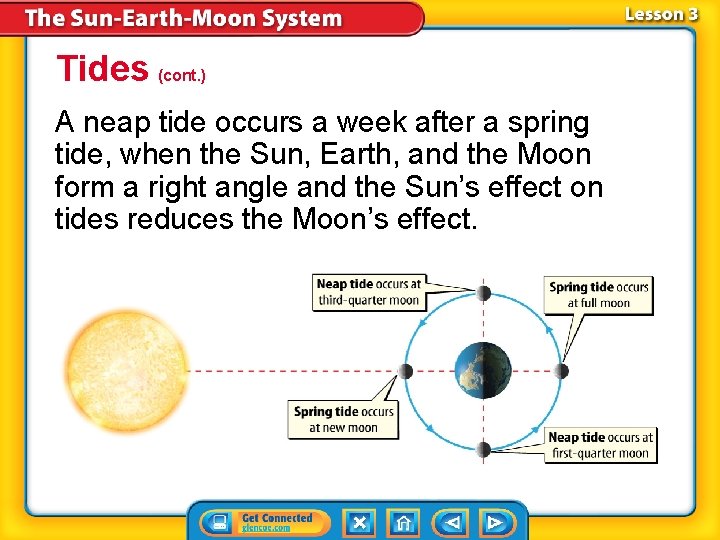 The Sun-Earth-Moon System

Lesson 3

Tides (cont.)

A neap tide occurs a week after a spring tide, when the Sun, Earth, and the Moon form a right angle and the Sun's effect on tides reduces the Moon's effect.

Neap tide occurs at third-quarter moon

Spring tide occurs at full moon

Spring tide occurs at new moon

Neap tide occurs at first-quarter moon

Get Connected
glencoe.com